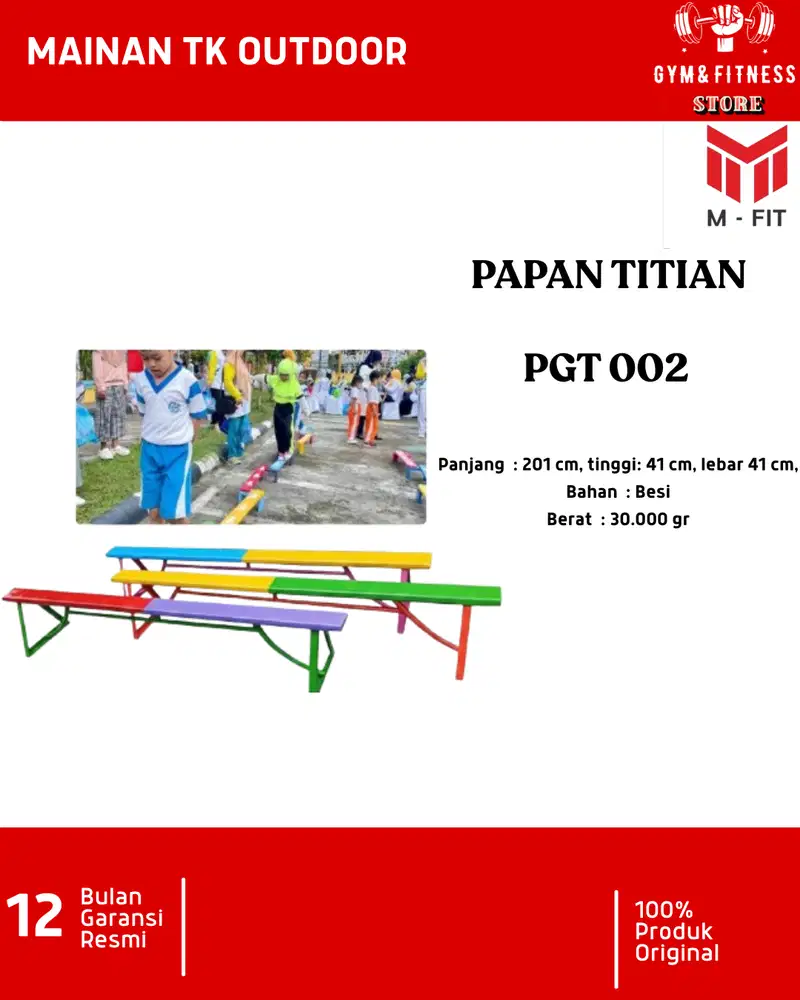 MAINAN TK OUTDOOR

GYM&FITNESS
STORE

M - FIT

PAPAN TITIAN

PGT 002

Panjang : 201 cm, tinggi: 41 cm, lebar 41 cm,
Bahan : Besi
Berat : 30.000 gr

12 Bulan Garansi Resmi

100% Produk Original